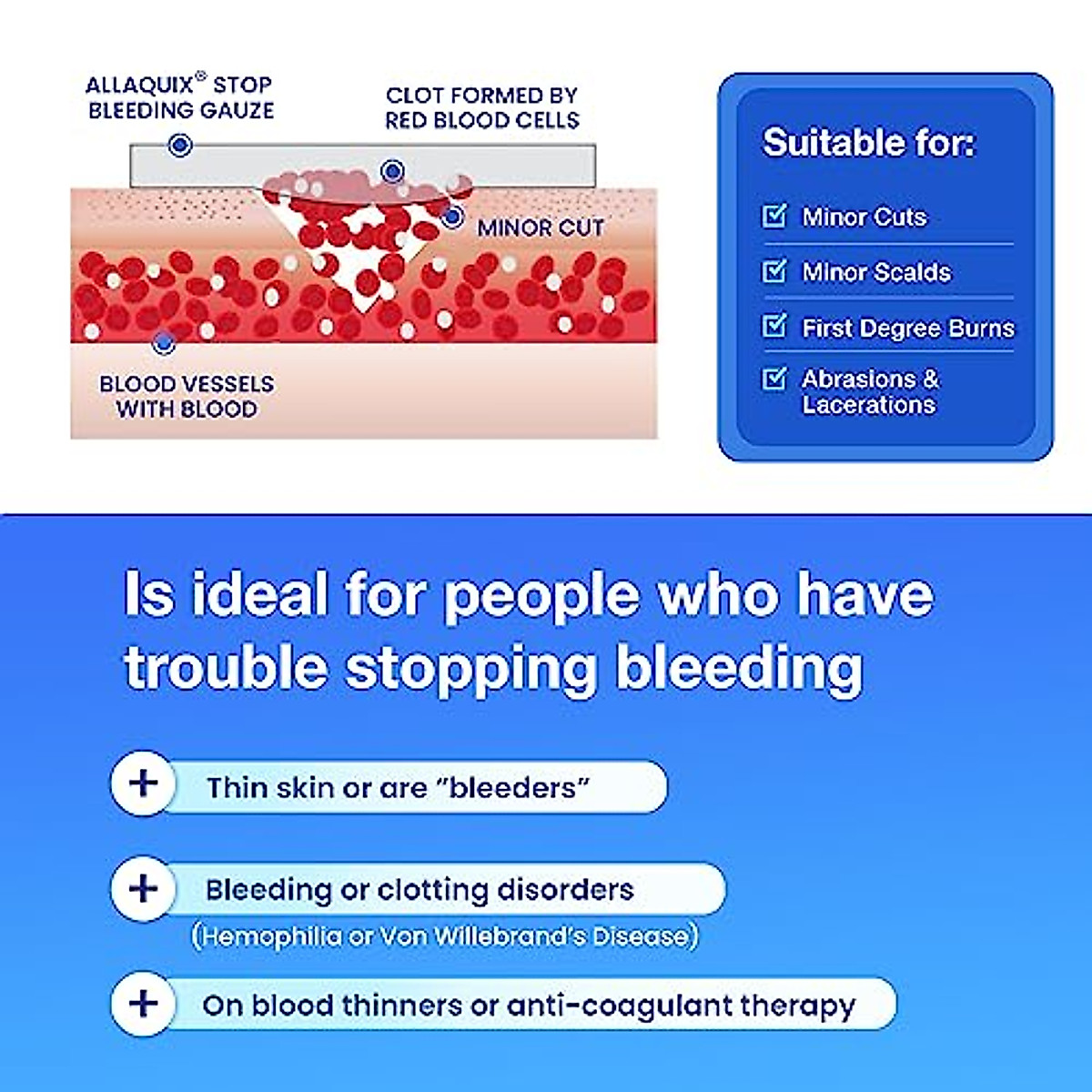 ALLAQUIX® STOP BLEEDING GAUZE

CLOT FORMED BY RED BLOOD CELLS

MINOR CUT

BLOOD VESSELS WITH BLOOD

Suitable for:

Minor Cuts

Minor Scalds

First Degree Burns

Abrasions & Lacerations

Is ideal for people who have trouble stopping bleeding

+ Thin skin or are "bleeders"

+ Bleeding or clotting disorders

(Hemophilia or Von Willebrand's Disease)

+ On blood thinners or anti-coagulant therapy